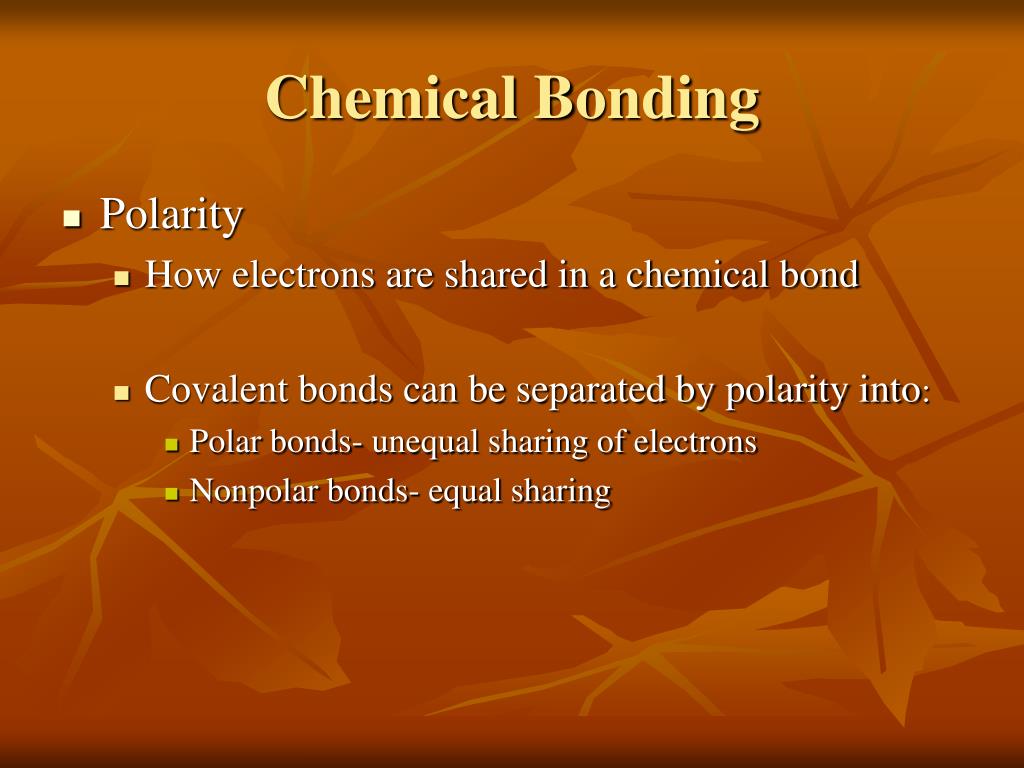 Chemical Bonding

Polarity
How electrons are shared in a chemical bond

Covalent bonds can be separated by polarity into:
Polar bonds- unequal sharing of electrons
Nonpolar bonds- equal sharing